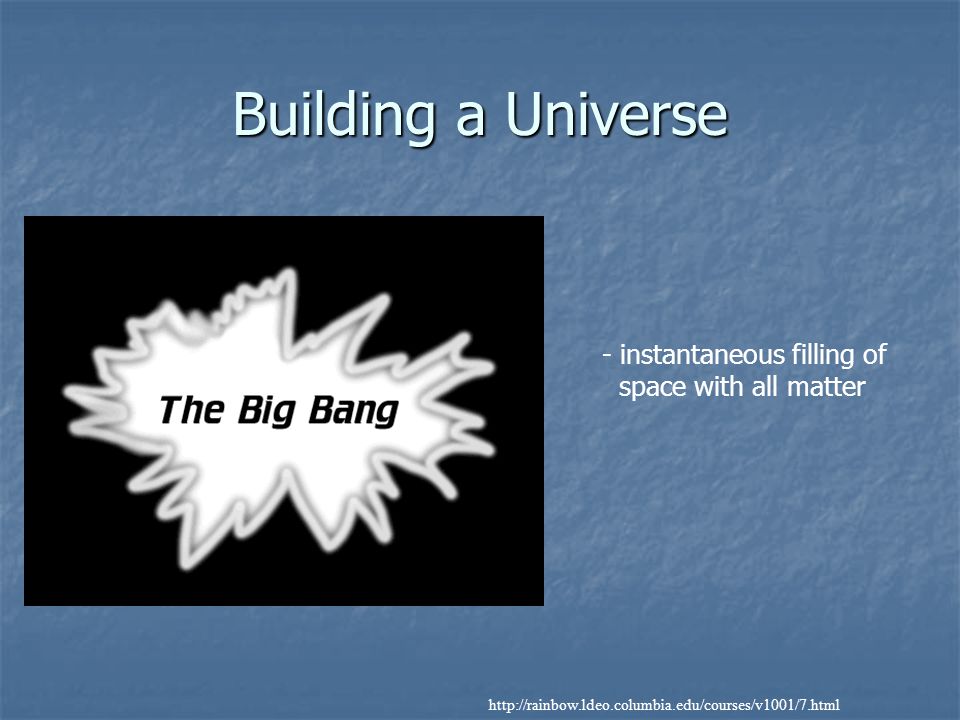 Building a Universe

The Big Bang

- instantaneous filling of space with all matter

http://rainbow.ldeo.columbia.edu/courses/v1001/7.html